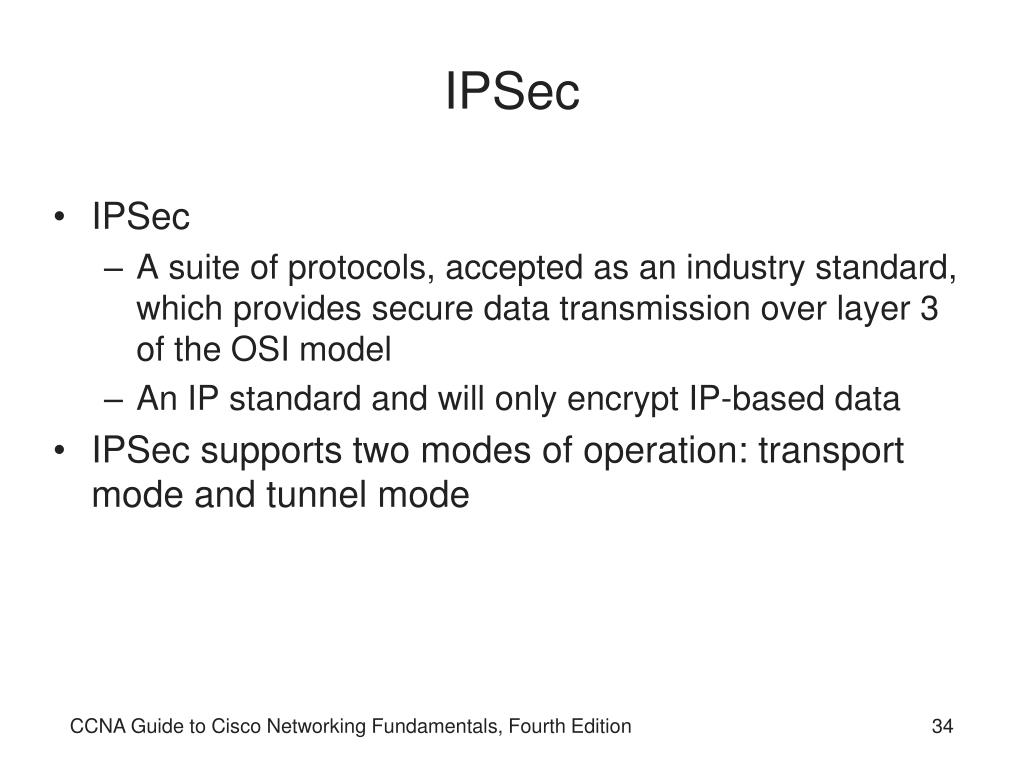 IPSec

• IPSec
  – A suite of protocols, accepted as an industry standard, which provides secure data transmission over layer 3 of the OSI model
  – An IP standard and will only encrypt IP-based data
• IPSec supports two modes of operation: transport mode and tunnel mode

CCNA Guide to Cisco Networking Fundamentals, Fourth Edition

34